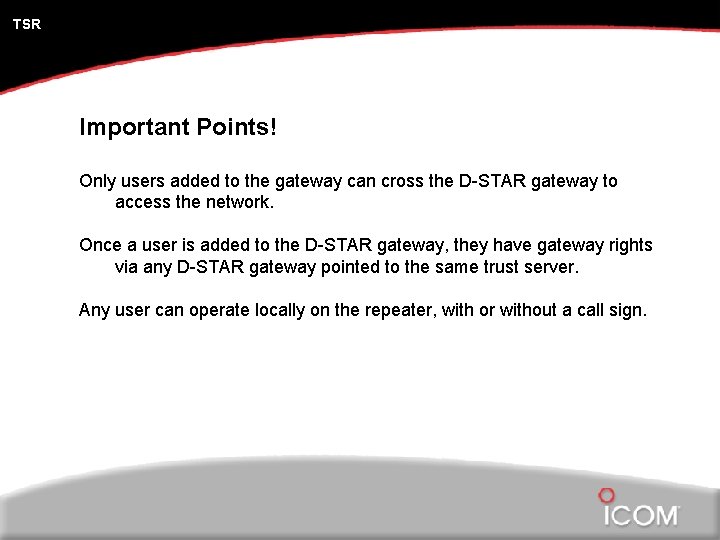 TSR

Important Points!

Only users added to the gateway can cross the D-STAR gateway to access the network.

Once a user is added to the D-STAR gateway, they have gateway rights via any D-STAR gateway pointed to the same trust server.

Any user can operate locally on the repeater, with or without a call sign.

ICOM